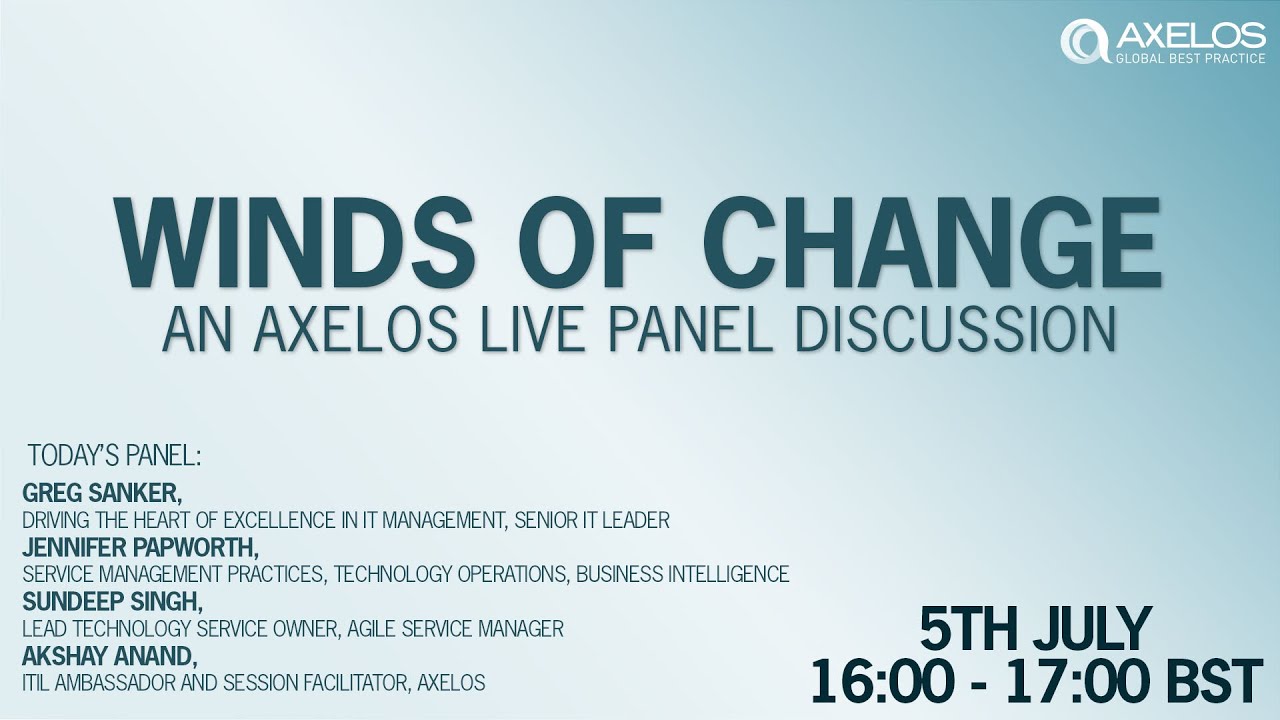 AXELOS
GLOBAL BEST PRACTICE

WINDS OF CHANGE
AN AXELOS LIVE PANEL DISCUSSION

TODAY'S PANEL:
GREG SANKER,
DRIVING THE HEART OF EXCELLENCE IN IT MANAGEMENT, SENIOR IT LEADER
JENNIFER PAPWORTH,
SERVICE MANAGEMENT PRACTICES, TECHNOLOGY OPERATIONS, BUSINESS INTELLIGENCE
SUNDEEP SINGH,
LEAD TECHNOLOGY SERVICE OWNER, AGILE SERVICE MANAGER
AKSHAY ANAND,
ITIL AMBASSADOR AND SESSION FACILITATOR, AXELOS

5TH JULY
16:00 - 17:00 BST